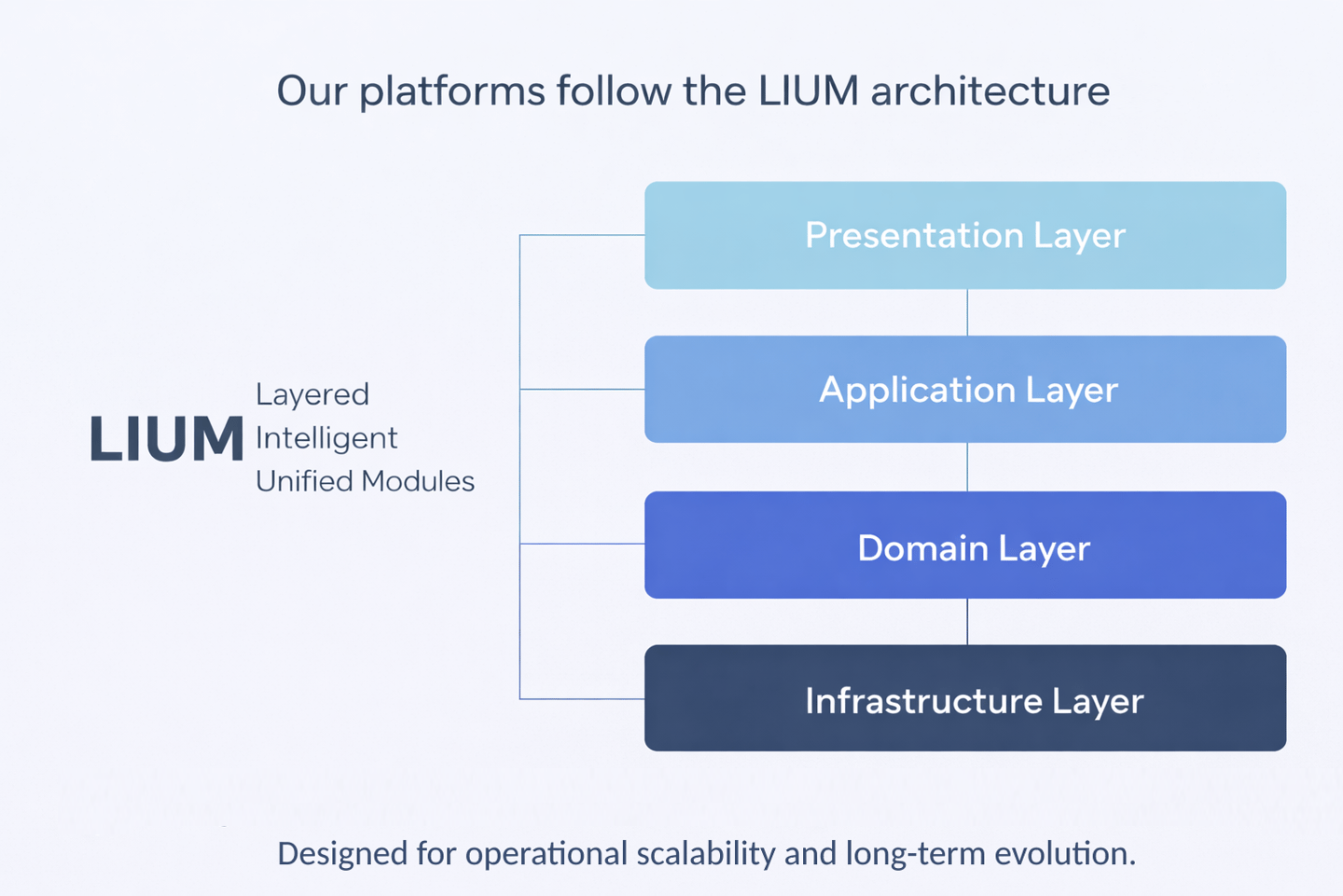 Our platforms follow the LIUM architecture

LIUM Layered Intelligent Unified Modules

Presentation Layer

Application Layer

Domain Layer

Infrastructure Layer

Designed for operational scalability and long-term evolution.